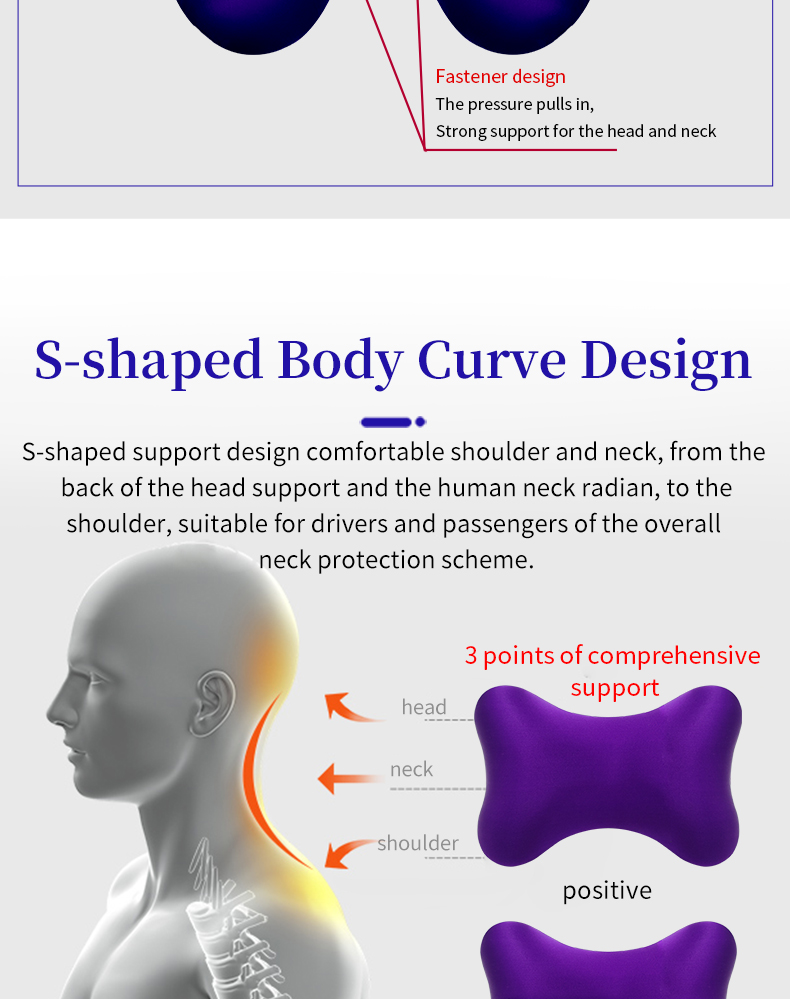 Fastener design
The pressure pulls in,
Strong support for the head and neck

S-shaped Body Curve Design

S-shaped support design comfortable shoulder and neck, from the back of the head support and the human neck radian, to the shoulder, suitable for drivers and passengers of the overall neck protection scheme.

3 points of comprehensive support

head

neck

shoulder

positive